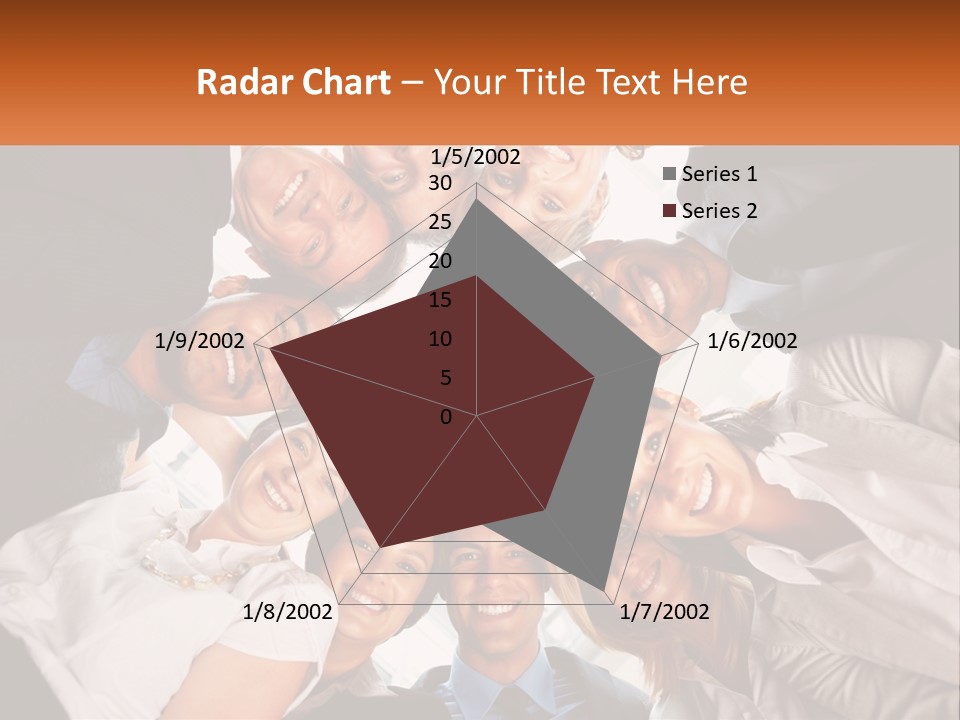 Radar Chart – Your Title Text Here

1/5/2002
30
25
20
15
10
5
0
1/6/2002
1/7/2002
1/8/2002
1/9/2002

Series 1
Series 2